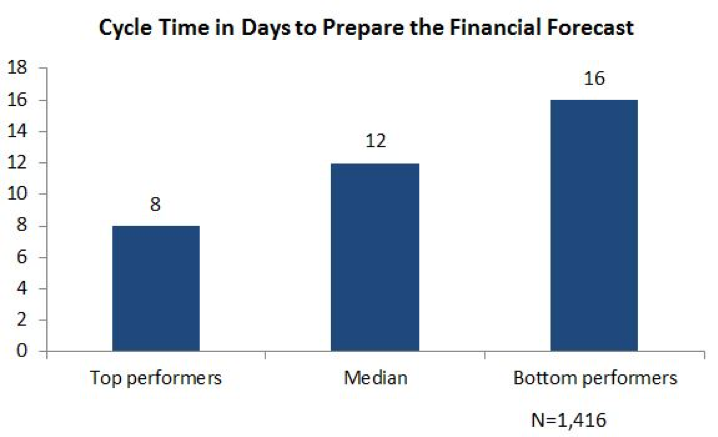 Cycle Time in Days to Prepare the Financial Forecast

18
16
14
12
10
8
6
4
2
0

8
12
16

Top performers
Median
Bottom performers

N=1,416